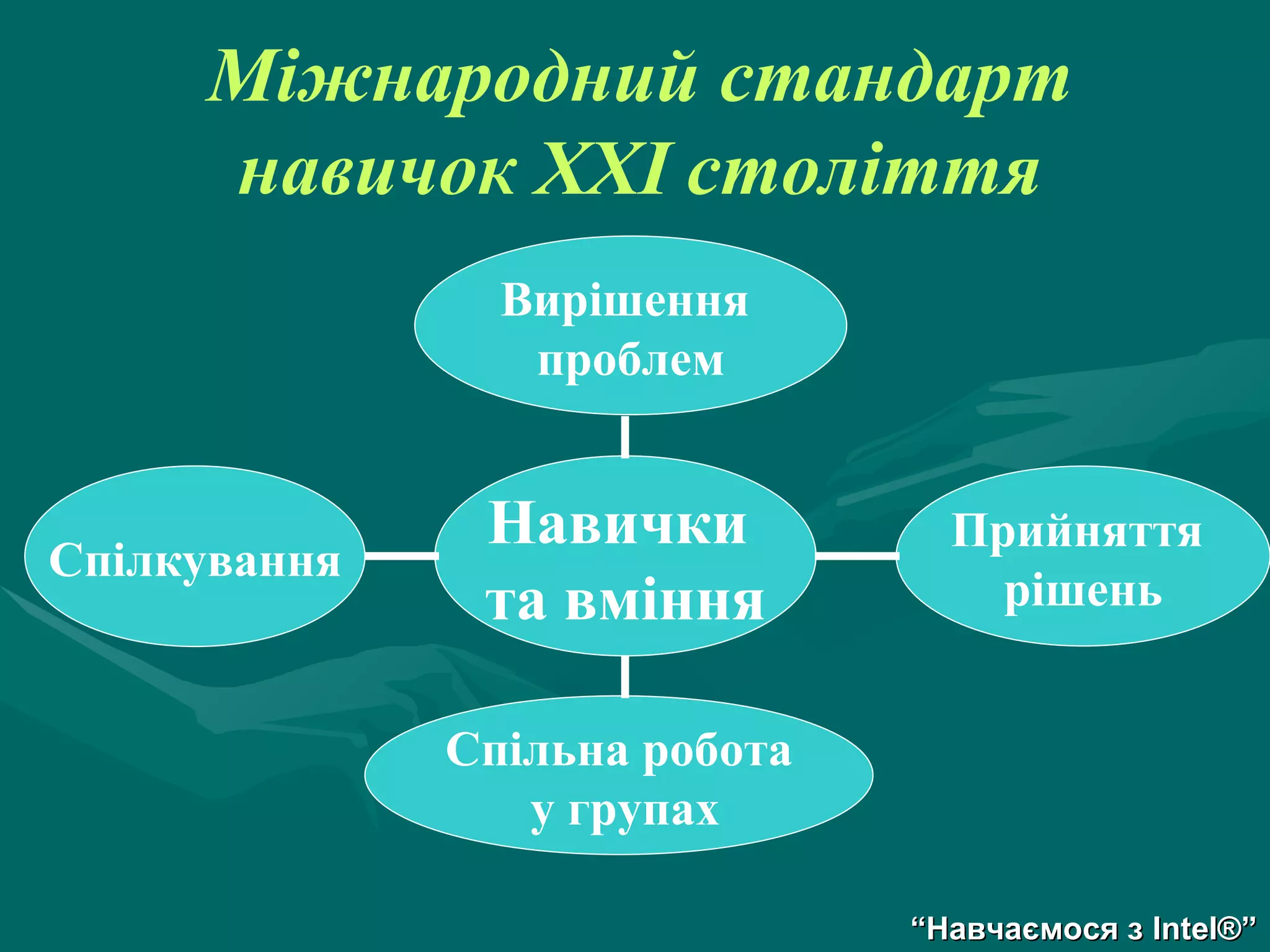 Міжнародний стандарт навичок XXI століття

Вирішення проблем

Спілкування

Навички та вміння

Прийняття рішень

Спільна робота у групах

“Навчаємося з Intel®”